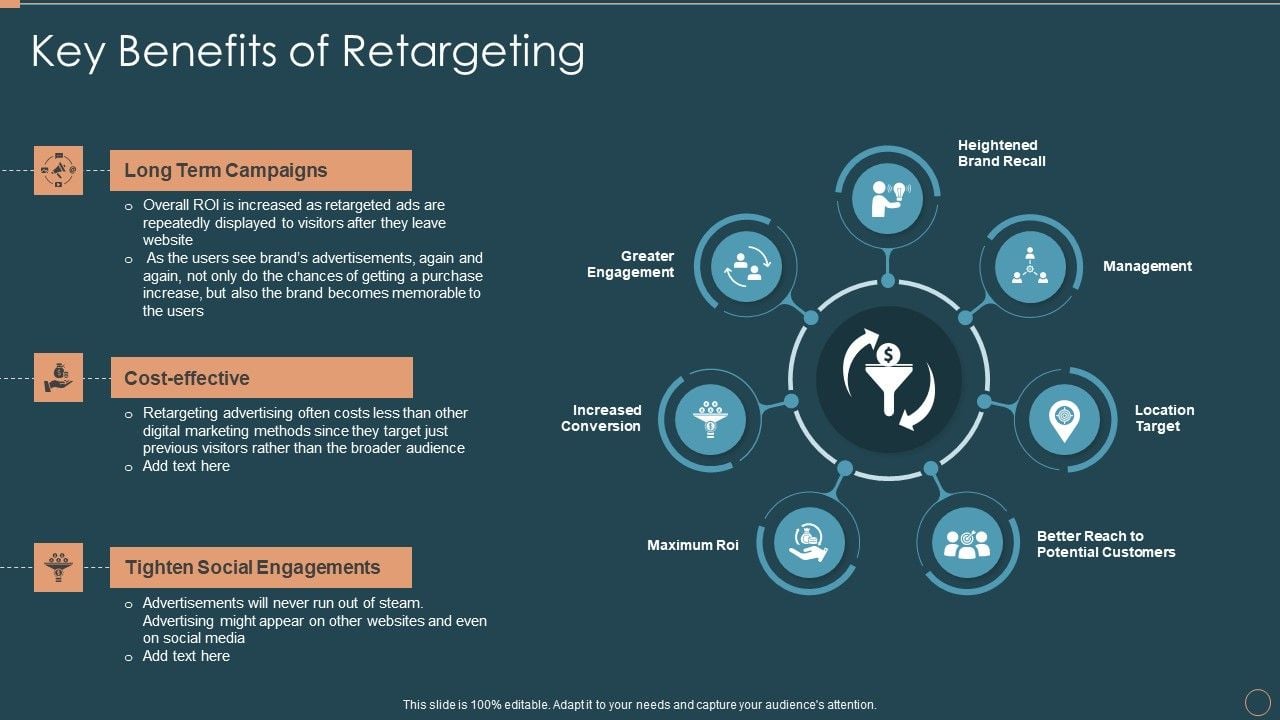 Key Benefits of Retargeting

Long Term Campaigns

o Overall ROI is increased as retargeted ads are repeatedly displayed to visitors after they leave website
o As the users see brand's advertisements, again and again, not only do the chances of getting a purchase increase, but also the brand becomes memorable to the users

Cost-effective

o Retargeting advertising often costs less than other digital marketing methods since they target just previous visitors rather than the broader audience
o Add text here

Tighten Social Engagements

o Advertisements will never run out of steam. Advertising might appear on other websites and even on social media
o Add text here

Heightened Brand Recall

Management

Location Target

Better Reach to Potential Customers

Maximum Roi

Increased Conversion

Greater Engagement

This slide is 100% editable. Adapt it to your needs and capture your audience's attention.